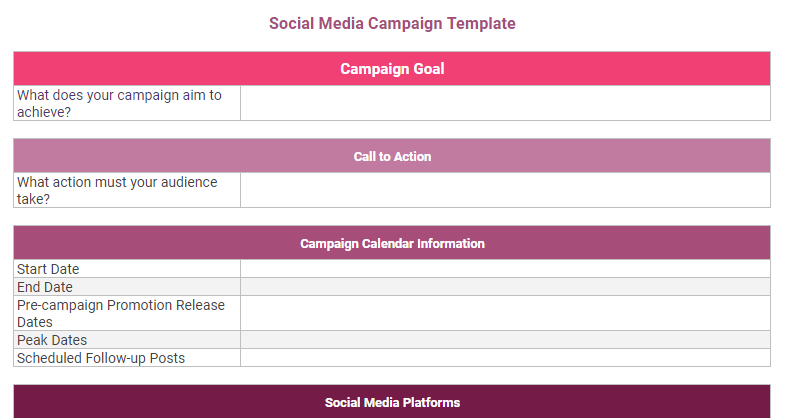 Social Media Campaign Template

| Campaign Goal | |
|---|---|
| What does your campaign aim to achieve? | |

| Call to Action | |
|---|---|
| What action must your audience take? | |

| Campaign Calendar Information | |
|---|---|
| Start Date | |
| End Date | |
| Pre-campaign Promotion Release Dates | |
| Peak Dates | |
| Scheduled Follow-up Posts | |

Social Media Platforms